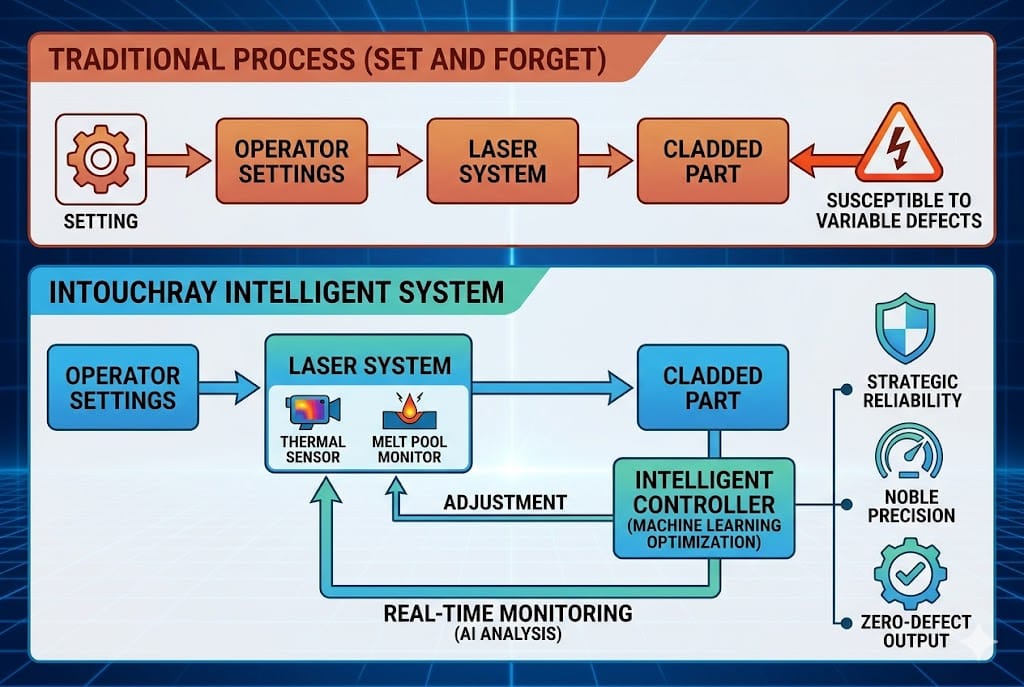 TRADITIONAL PROCESS (SET AND FORGET)

SETTING

OPERATOR SETTINGS

LASER SYSTEM

CLADDED PART

SUSCEPTIBLE TO VARIABLE DEFECTS

INTOUCHRAY INTELLIGENT SYSTEM

OPERATOR SETTINGS

LASER SYSTEM

THERMAL SENSOR

MELT POOL MONITOR

CLADDED PART

INTELLIGENT CONTROLLER (MACHINE LEARNING OPTIMIZATION)

ADJUSTMENT

REAL-TIME MONITORING (AI ANALYSIS)

STRATEGIC RELIABILITY

NOBLE PRECISION

ZERO-DEFECT OUTPUT